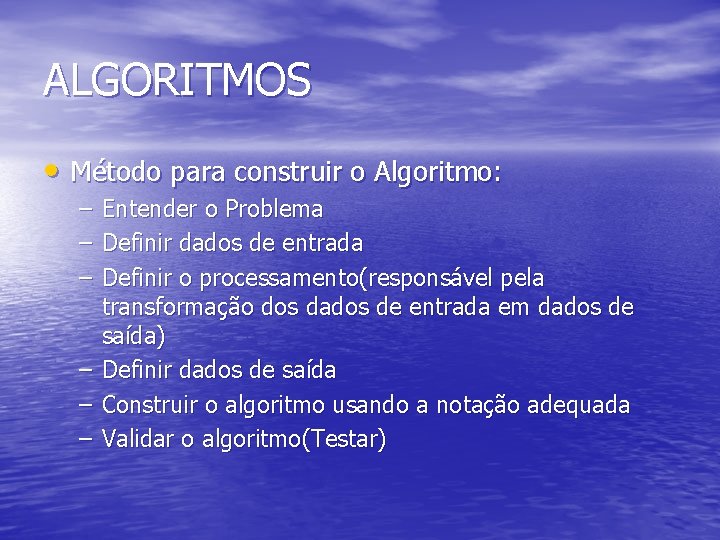 ALGORITMOS

• Método para construir o Algoritmo:
– Entender o Problema
– Definir dados de entrada
– Definir o processamento(responsável pela transformação dos dados de entrada em dados de saída)
– Definir dados de saída
– Construir o algoritmo usando a notação adequada
– Validar o algoritmo(Testar)